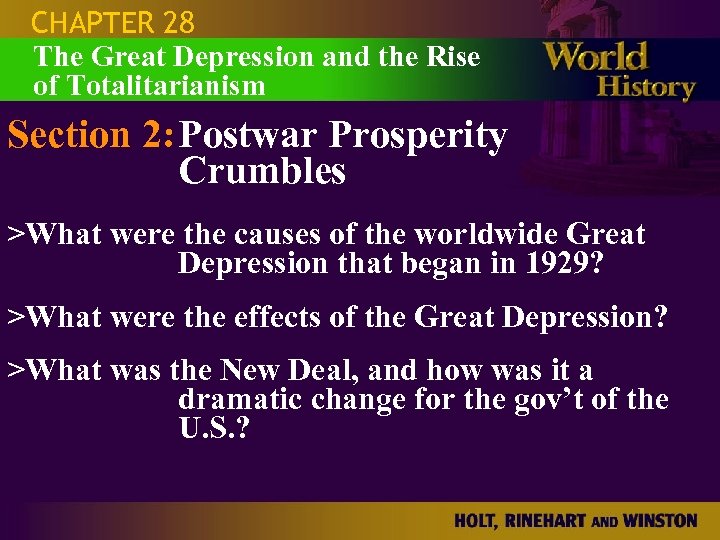 CHAPTER 28

The Great Depression and the Rise of Totalitarianism

World History

Section 2: Postwar Prosperity Crumbles

>What were the causes of the worldwide Great Depression that began in 1929?

>What were the effects of the Great Depression?

>What was the New Deal, and how was it a dramatic change for the gov't of the U.S.?

HOLT, RINEHART AND WINSTON